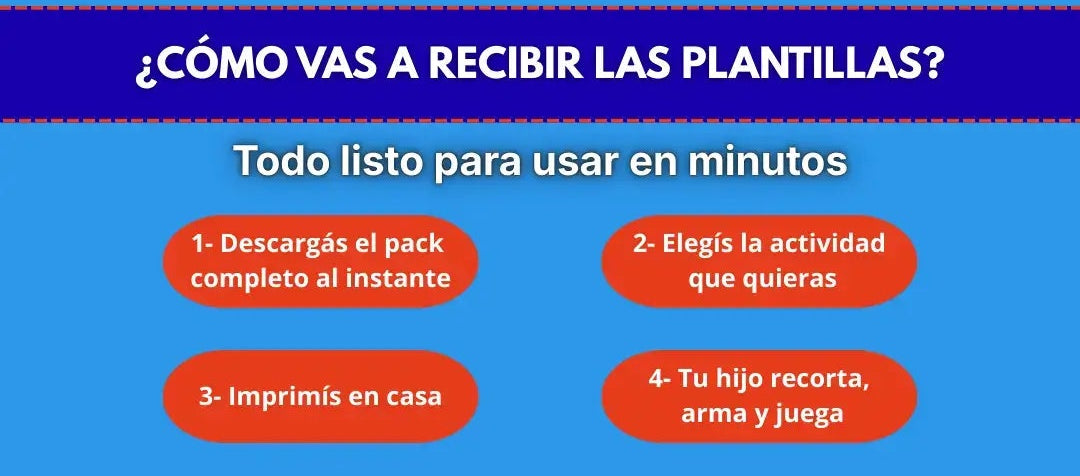 ¿CÓMO VAS A RECIBIR LAS PLANTILLAS?

Todo listo para usar en minutos

1- Descargás el pack completo al instante

2- Elegís la actividad que quieras

3- Imprimís en casa

4- Tu hijo recorta, arma y juega